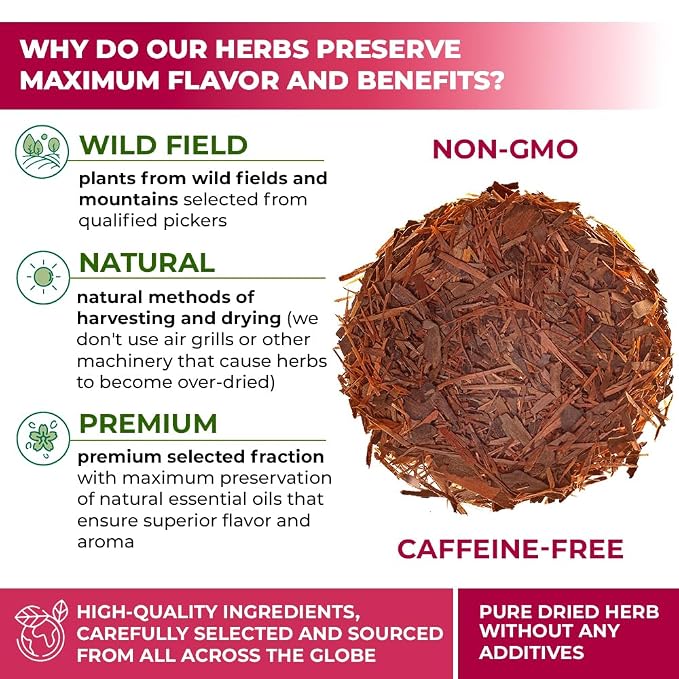 WHY DO OUR HERBS PRESERVE MAXIMUM FLAVOR AND BENEFITS?

WILD FIELD

plants from wild fields and mountains selected from qualified pickers

NATURAL

natural methods of harvesting and drying (we don't use air grills or other machinery that cause herbs to become over-dried)

PREMIUM

premium selected fraction with maximum preservation of natural essential oils that ensure superior flavor and aroma

NON-GMO

CAFFEINE-FREE

HIGH-QUALITY INGREDIENTS, CAREFULLY SELECTED AND SOURCED FROM ALL ACROSS THE GLOBE

PURE DRIED HERB WITHOUT ANY ADDITIVES